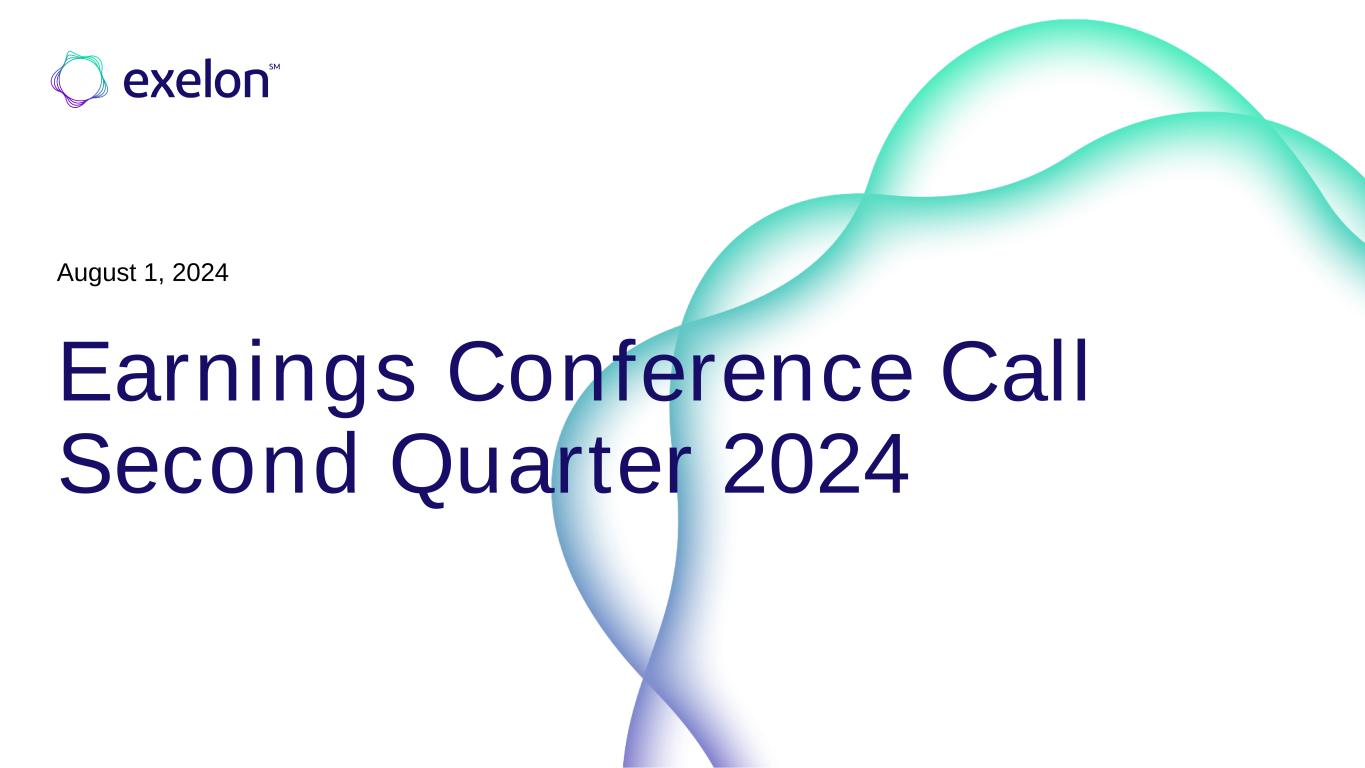 exelon℠

August 1, 2024

Earnings Conference Call
Second Quarter 2024